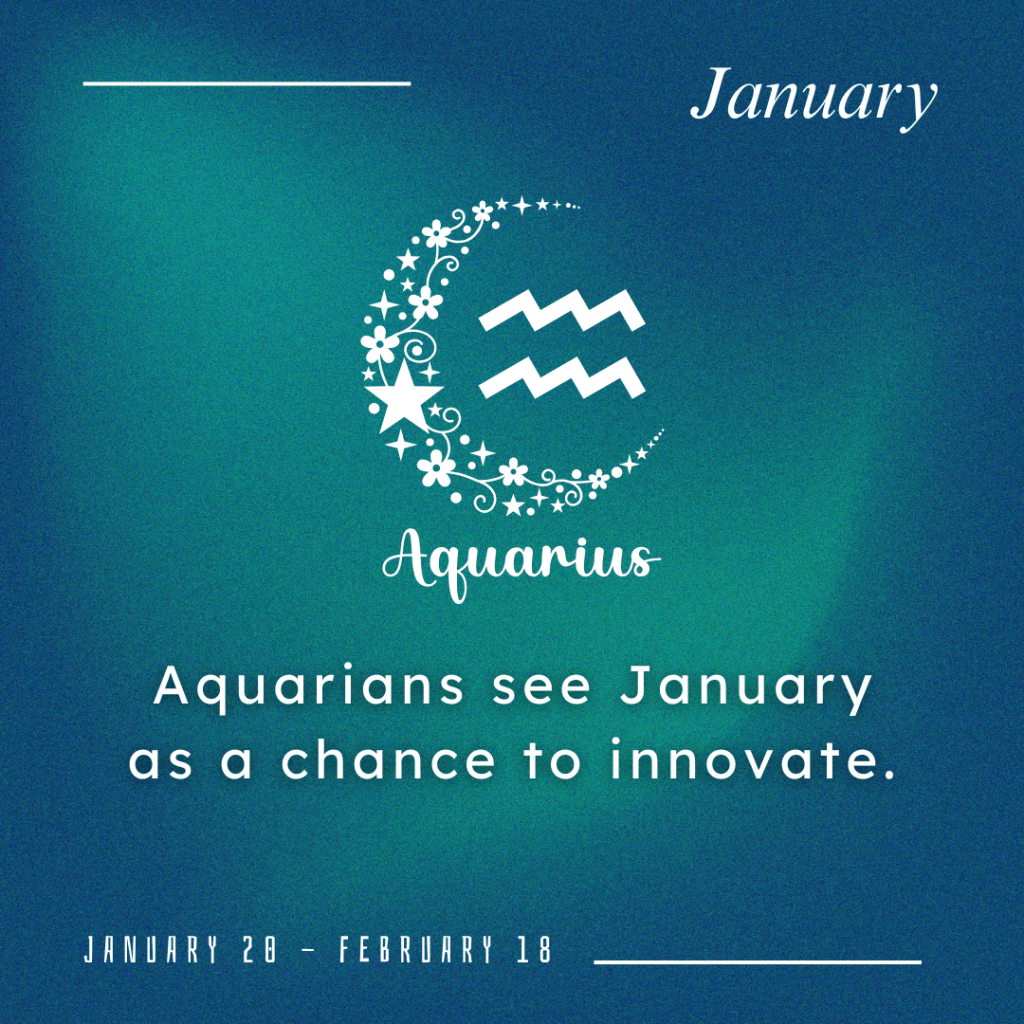 January

Aquarius

Aquarians see January as a chance to innovate.

JANUARY 20 - FEBRUARY 18